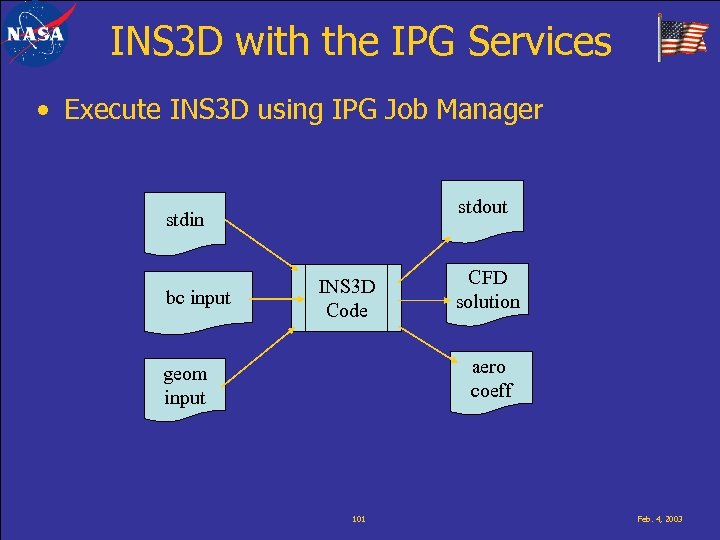 NASA

INS3D with the IPG Services

• Execute INS3D using IPG Job Manager

stdin

bc input

geom input

INS3D Code

stdout

CFD solution

aero coeff

101

Feb. 4, 2003